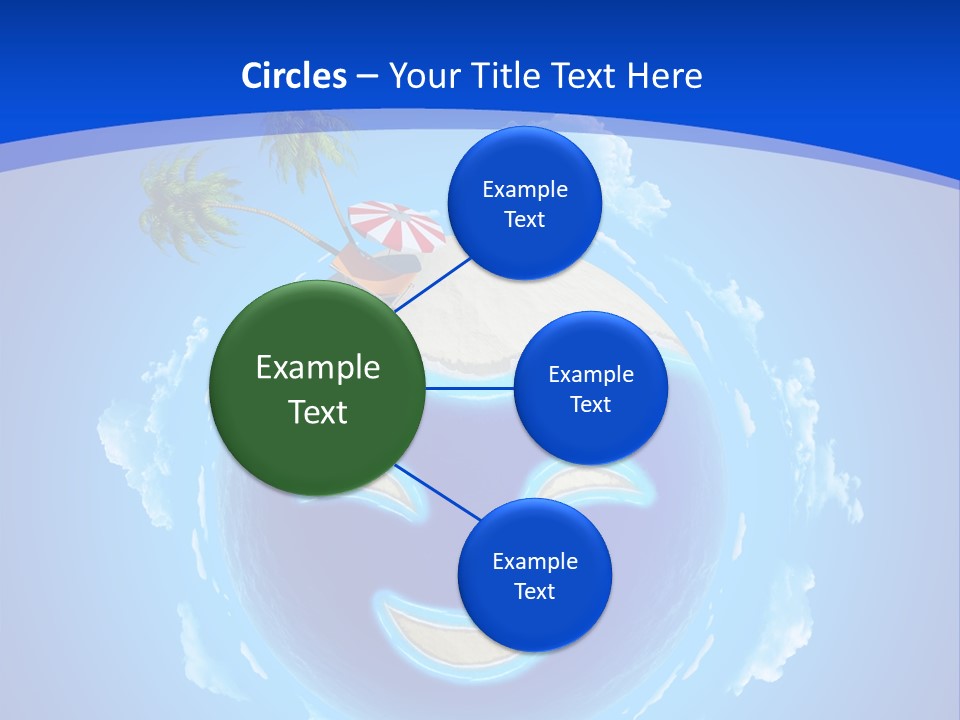 Circles – Your Title Text Here

Example Text

Example Text

Example Text

Example Text